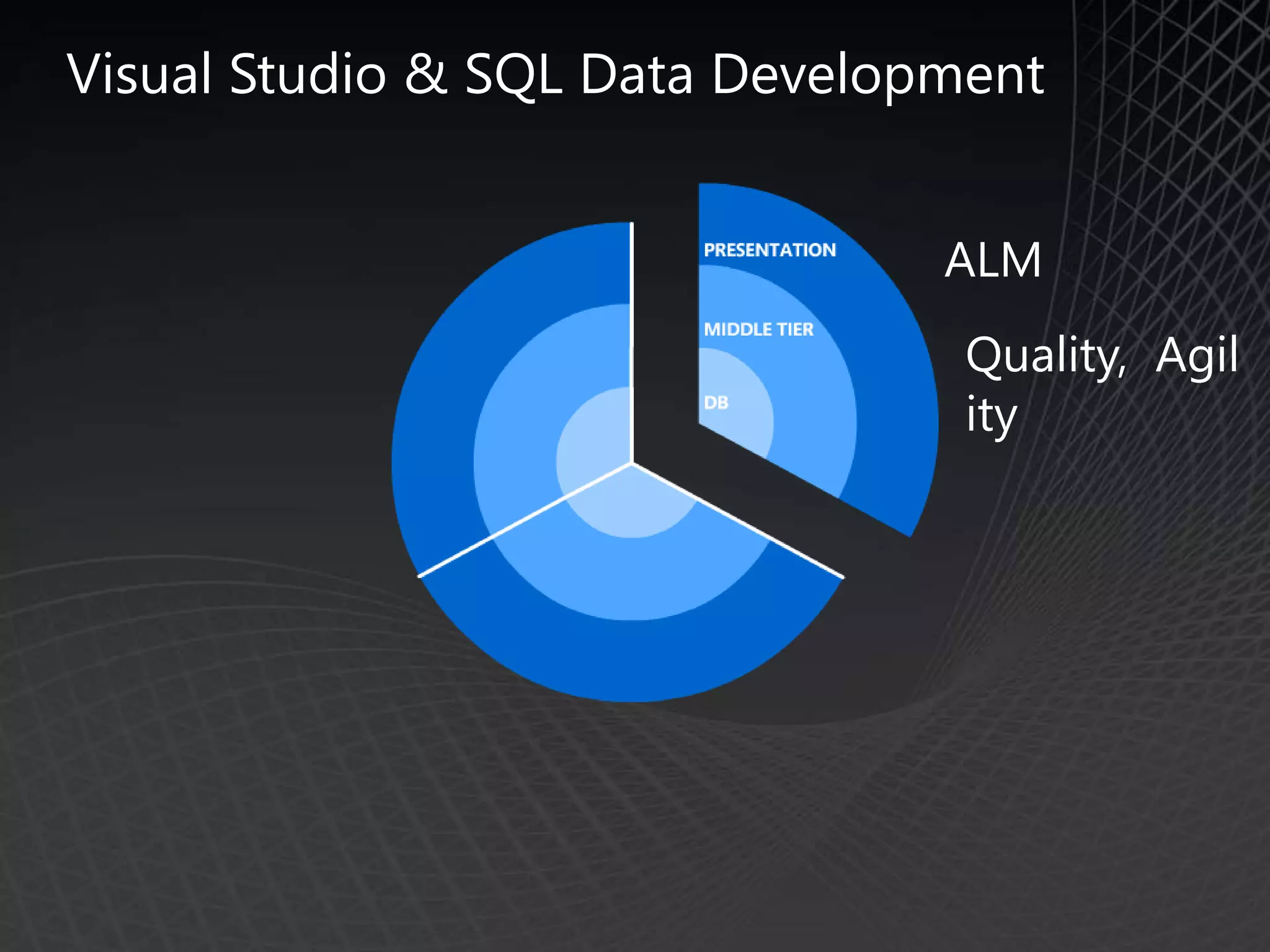 Visual Studio & SQL Data Development

PRESENTATION

MIDDLE TIER

DB

ALM

Quality, Agility